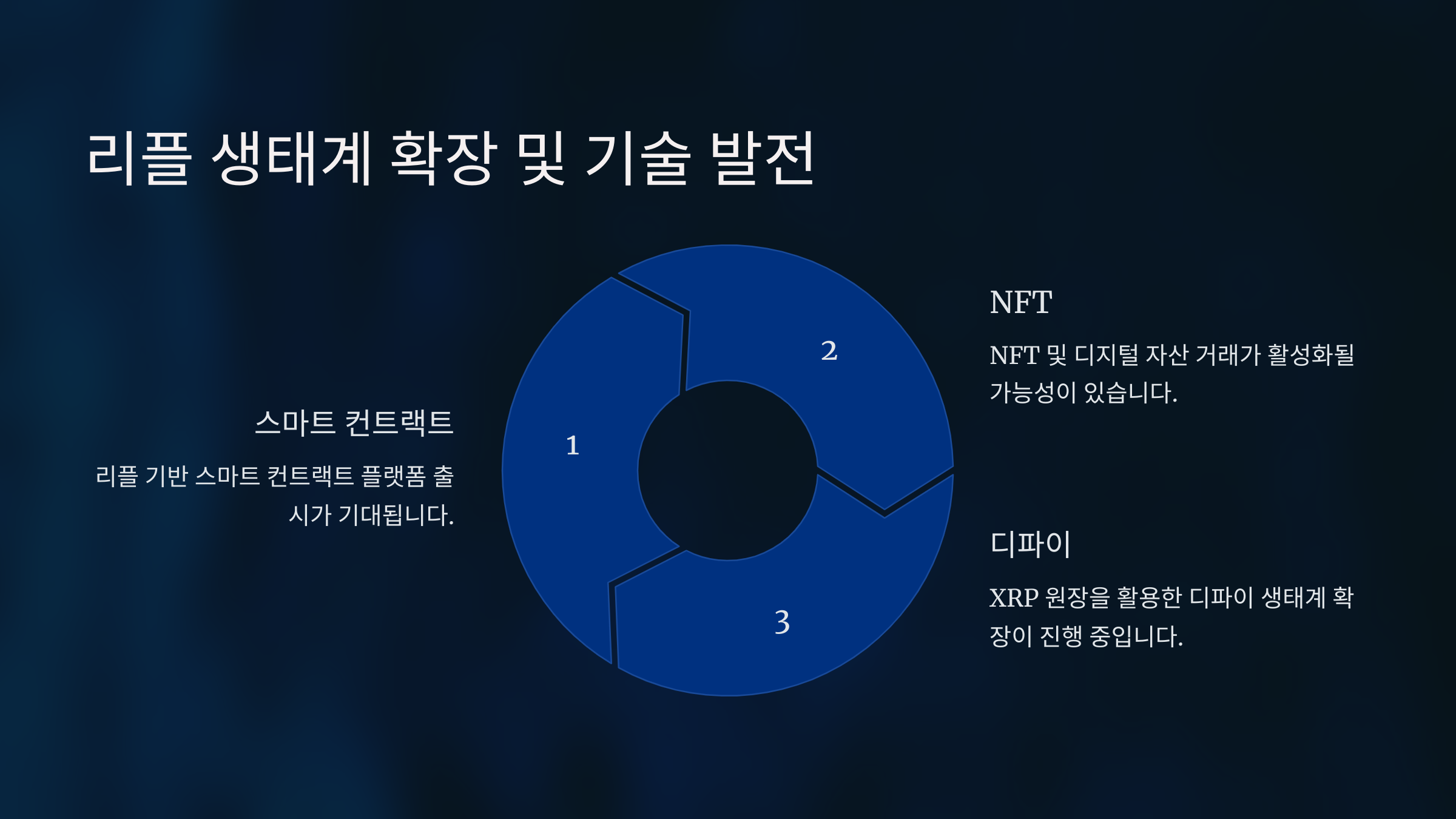 리플 생태계 확장 및 기술 발전

스마트 컨트랙트

리플 기반 스마트 컨트랙트 플랫폼 출시가 기대됩니다.

1

2

3

NFT

NFT 및 디지털 자산 거래가 활성화될 가능성이 있습니다.

디파이

XRP 원장을 활용한 디파이 생태계 확장이 진행 중입니다.